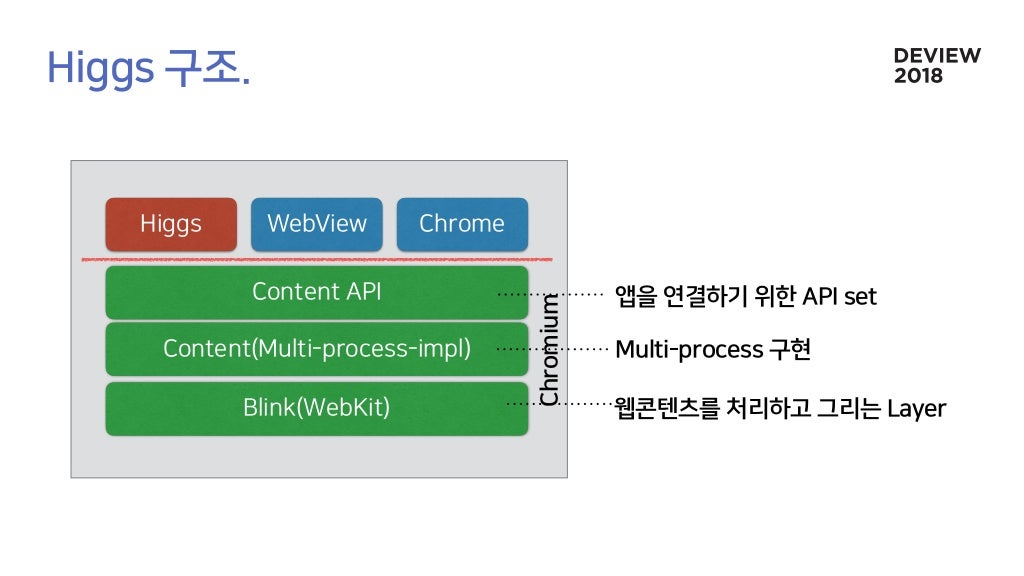 Higgs 구조.

DEVIEW
2018

Higgs

WebView

Chrome

Content API

Content(Multi-process-impl)

Blink(WebKit)

Chromium

앱을 연결하기 위한 API set

Multi-process 구현

웹콘텐츠를 처리하고 그리는 Layer